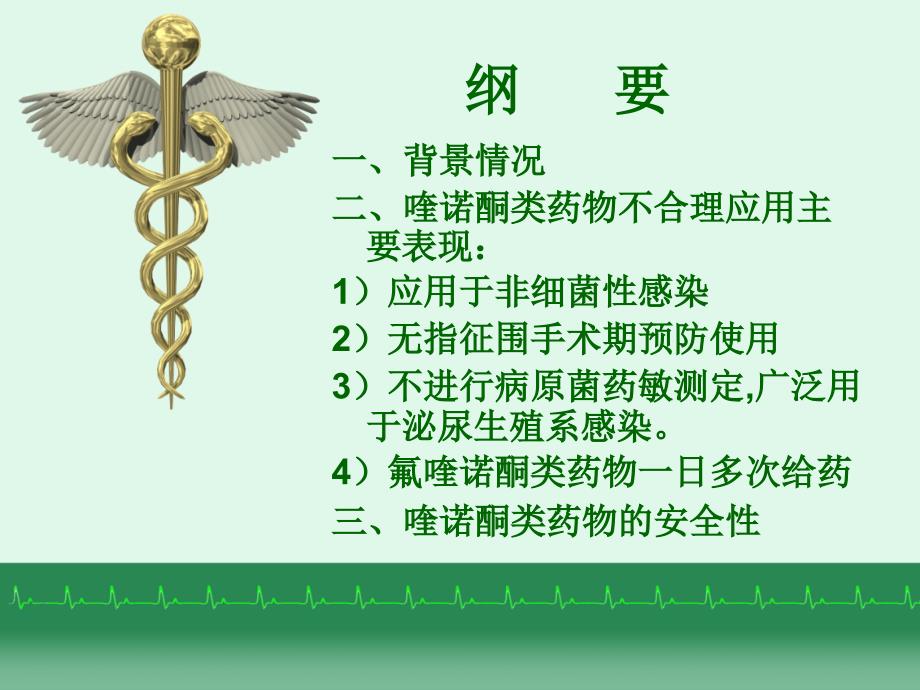 纲　要

一、背景情况

二、喹诺酮类药物不合理应用主要表现：

1）应用于非细菌性感染

2）无指征围手术期预防使用

3）不进行病原菌药敏测定,广泛用于泌尿生殖系感染。

4）氟喹诺酮类药物一日多次给药

三、喹诺酮类药物的安全性